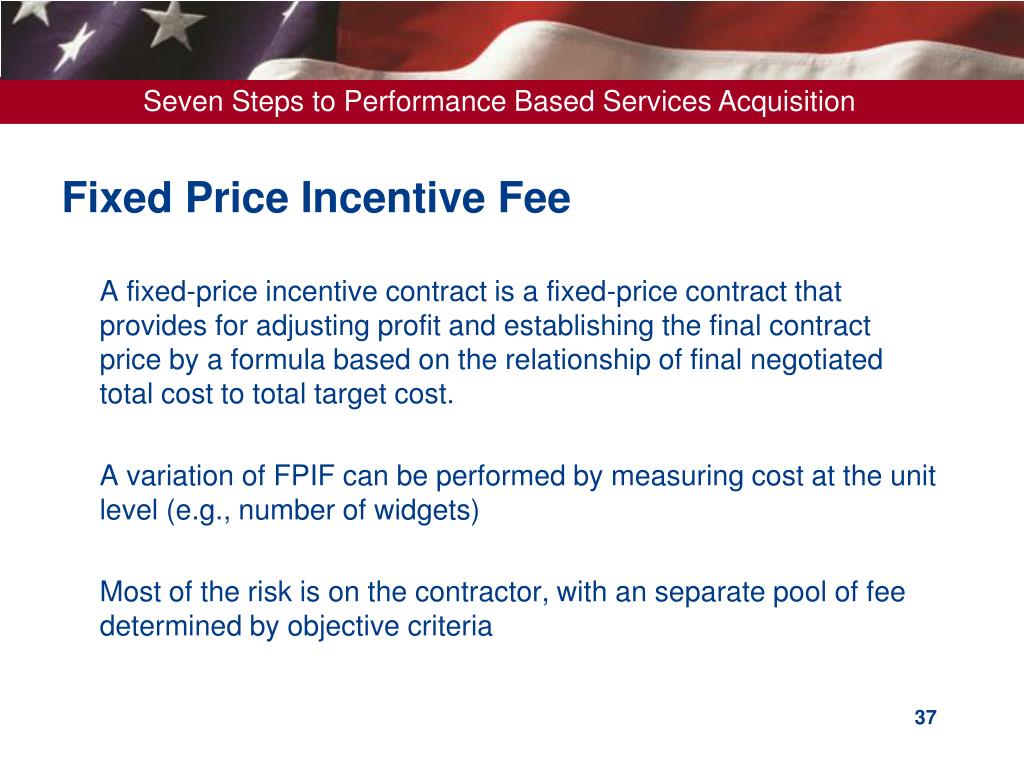 Seven Steps to Performance Based Services Acquisition

Fixed Price Incentive Fee

A fixed-price incentive contract is a fixed-price contract that provides for adjusting profit and establishing the final contract price by a formula based on the relationship of final negotiated total cost to total target cost.

A variation of FPIF can be performed by measuring cost at the unit level (e.g., number of widgets)

Most of the risk is on the contractor, with an separate pool of fee determined by objective criteria

37